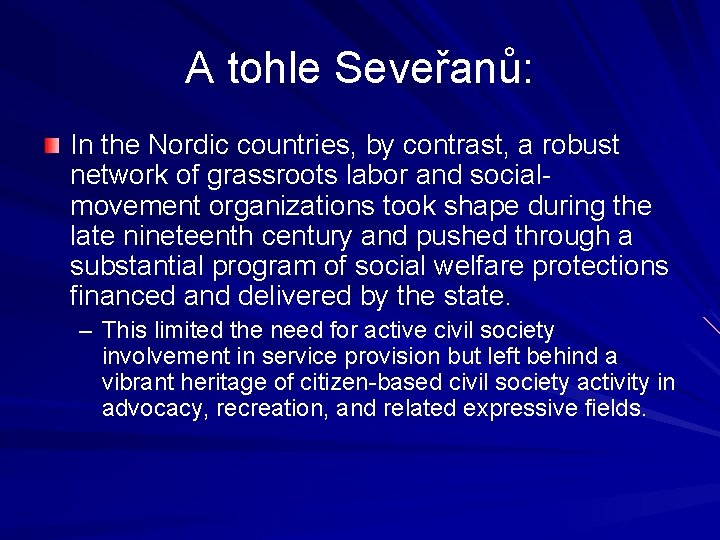 A tohle Seveřanů:

In the Nordic countries, by contrast, a robust network of grassroots labor and social-movement organizations took shape during the late nineteenth century and pushed through a substantial program of social welfare protections financed and delivered by the state.

– This limited the need for active civil society involvement in service provision but left behind a vibrant heritage of citizen-based civil society activity in advocacy, recreation, and related expressive fields.